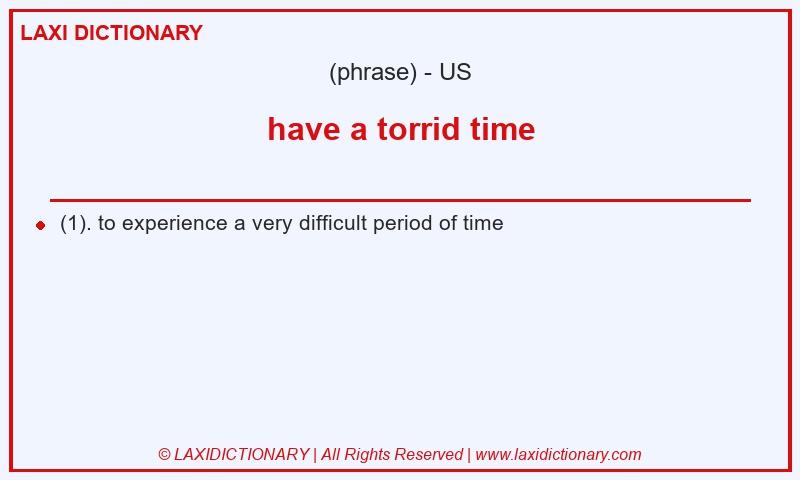 LAXI DICTIONARY

(phrase) - US

have a torrid time

(1). to experience a very difficult period of time

© LAXIDICTIONARY | All Rights Reserved | www.laxidictionary.com